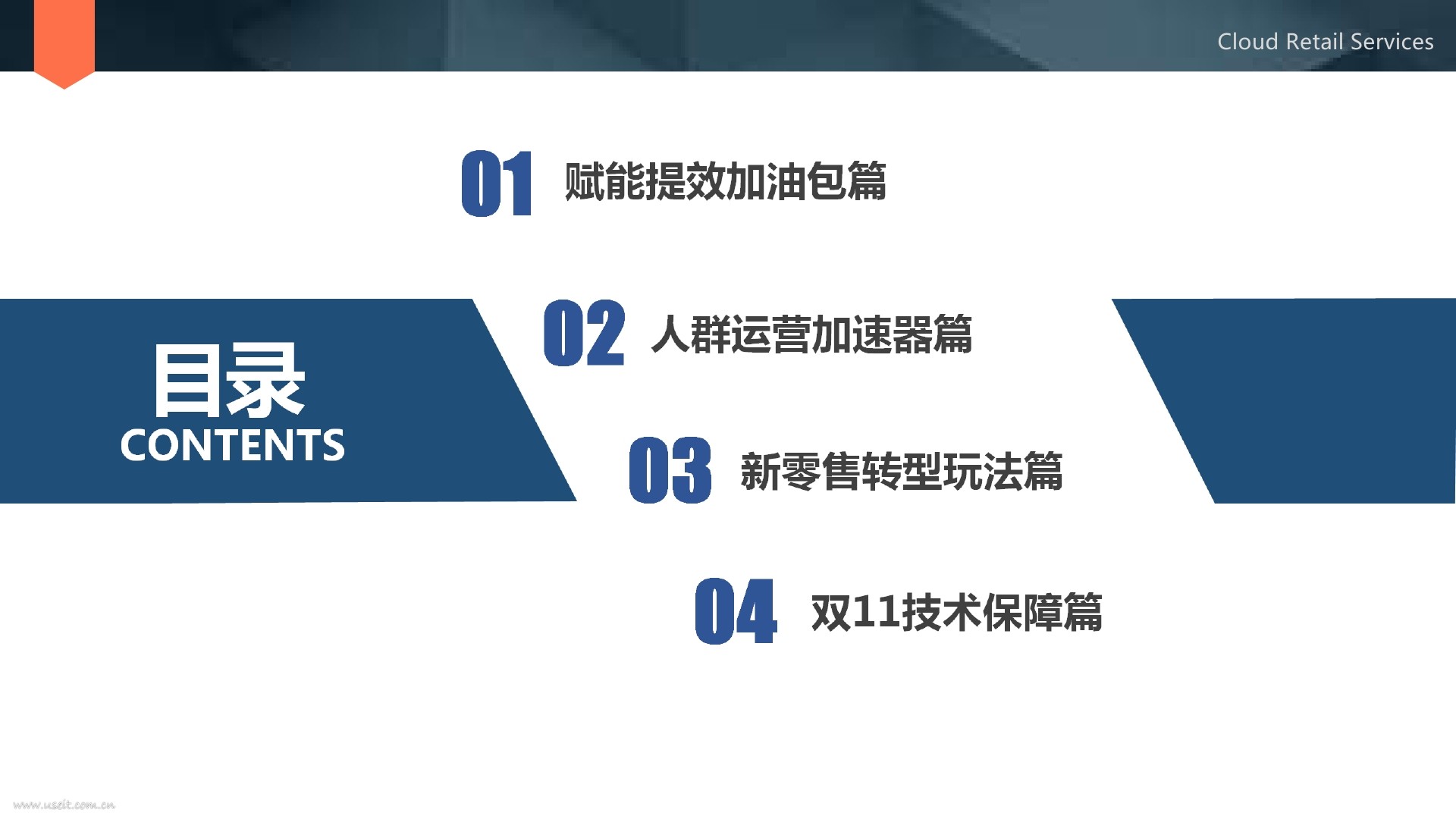 Cloud Retail Services

目录
CONTENTS

01 赋能提效加油包篇

02 人群运营加速器篇

03 新零售转型玩法篇

04 双11技术保障篇

www.useit.com.cn